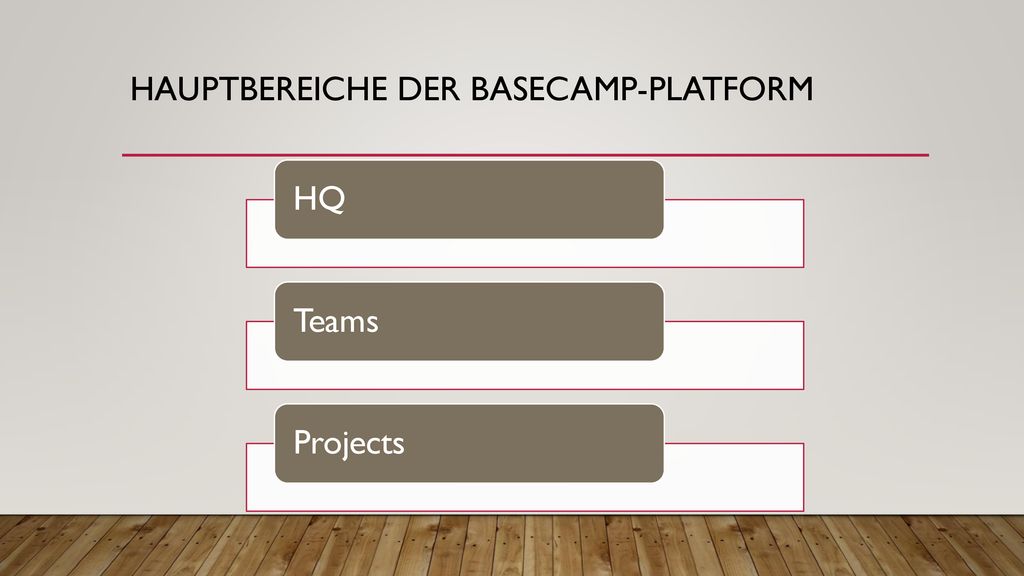 HAUPTBEREICHE DER BASECAMP-PLATFORM

HQ

Teams

Projects